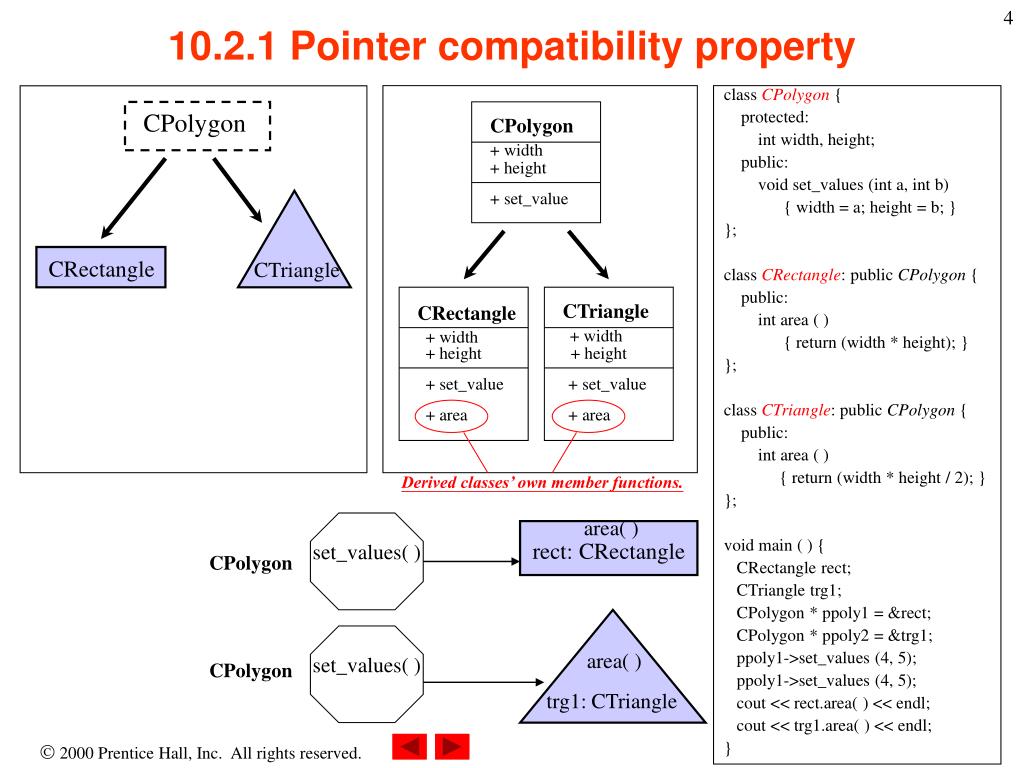 4

10.2.1 Pointer compatibility property

CPolygon

CRectangle

CTriangle

CPolygon
+ width
+ height
+ set_value

CRectangle
+ width
+ height
+ set_value
+ area

CTriangle
+ width
+ height
+ set_value
+ area

Derived classes' own member functions.

CPolygon

set_values( )

area( )
rect: CRectangle

CPolygon

set_values( )

area( )
trg1: CTriangle

class CPolygon {
protected:
int width, height;
public:
void set_values (int a, int b)
{ width = a; height = b; }
};

class CRectangle: public CPolygon {
public:
int area ( )
{ return (width * height); }
};

class CTriangle: public CPolygon {
public:
int area ( )
{ return (width * height / 2); }
};

void main ( ) {
CRectangle rect;
CTriangle trg1;
CPolygon * ppoly1 = &rect;
CPolygon * ppoly2 = &trg1;
ppoly1->set_values (4, 5);
ppoly1->set_values (4, 5);
cout << rect.area( ) << endl;
cout << trg1.area( ) << endl;
}

© 2000 Prentice Hall, Inc. All rights reserved.